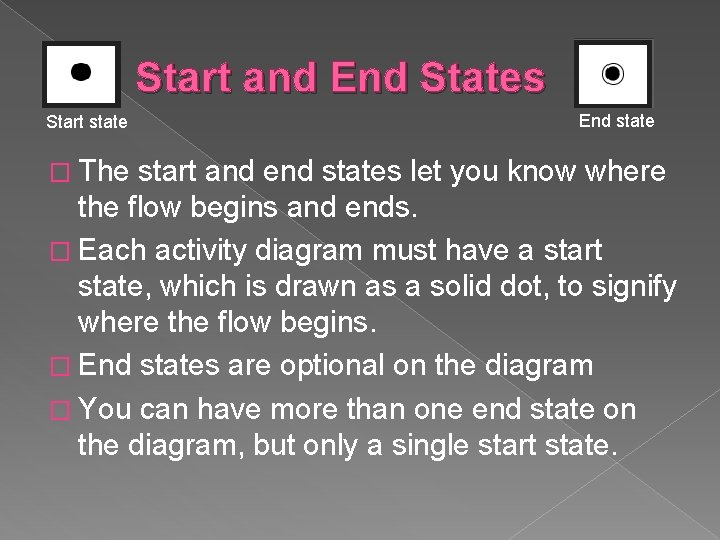 Start and End States

Start state

End state

□ The start and end states let you know where the flow begins and ends.

□ Each activity diagram must have a start state, which is drawn as a solid dot, to signify where the flow begins.

□ End states are optional on the diagram

□ You can have more than one end state on the diagram, but only a single start state.